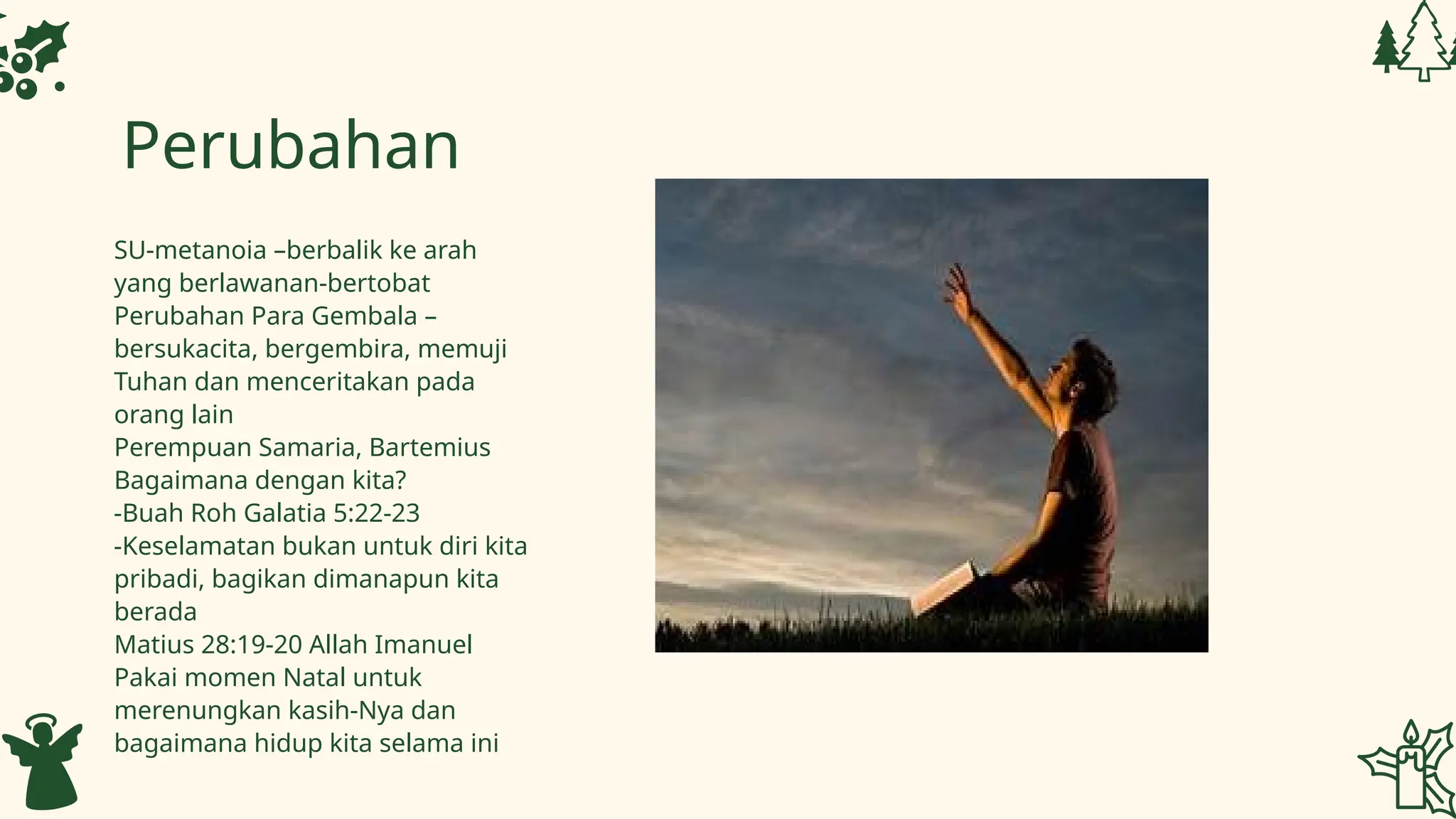 Perubahan

SU-metanoia –berbalik ke arah yang berlawanan-bertobat
Perubahan Para Gembala – bersukacita, bergembira, memuji Tuhan dan menceritakan pada orang lain
Perempuan Samaria, Bartemius
Bagaimana dengan kita?
-Buah Roh Galatia 5:22-23
-Keselamatan bukan untuk diri kita pribadi, bagikan dimanapun kita berada
Matius 28:19-20 Allah Imanuel
Pakai momen Natal untuk merenungkan kasih-Nya dan bagaimana hidup kita selama ini